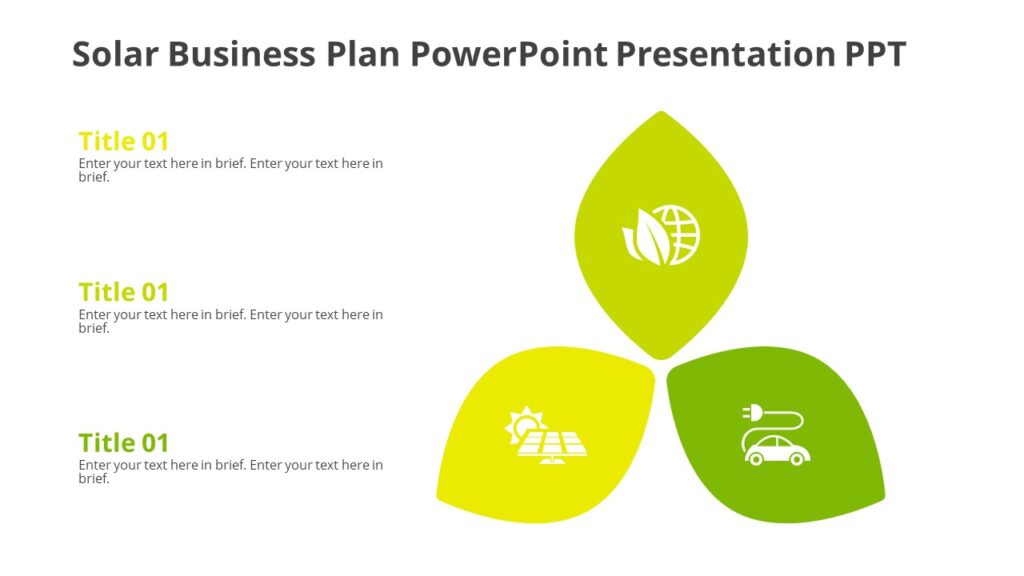 Solar Business Plan PowerPoint Presentation PPT

Title 01

Enter your text here in brief. Enter your text here in brief.

Title 01

Enter your text here in brief. Enter your text here in brief.

Title 01

Enter your text here in brief. Enter your text here in brief.